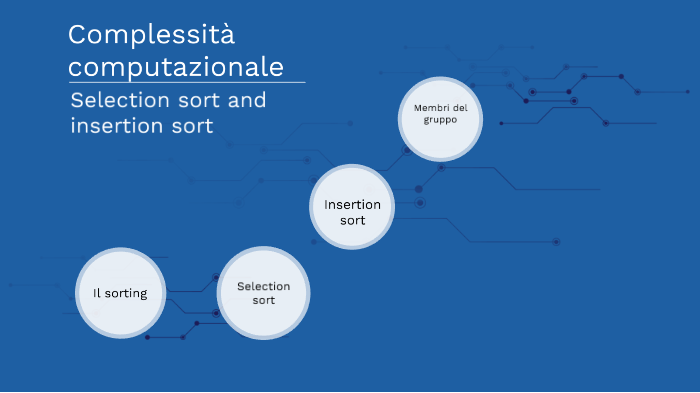 Complessità computazionale

Selection sort and insertion sort

Membri del gruppo

Insertion sort

Il sorting

Selection sort